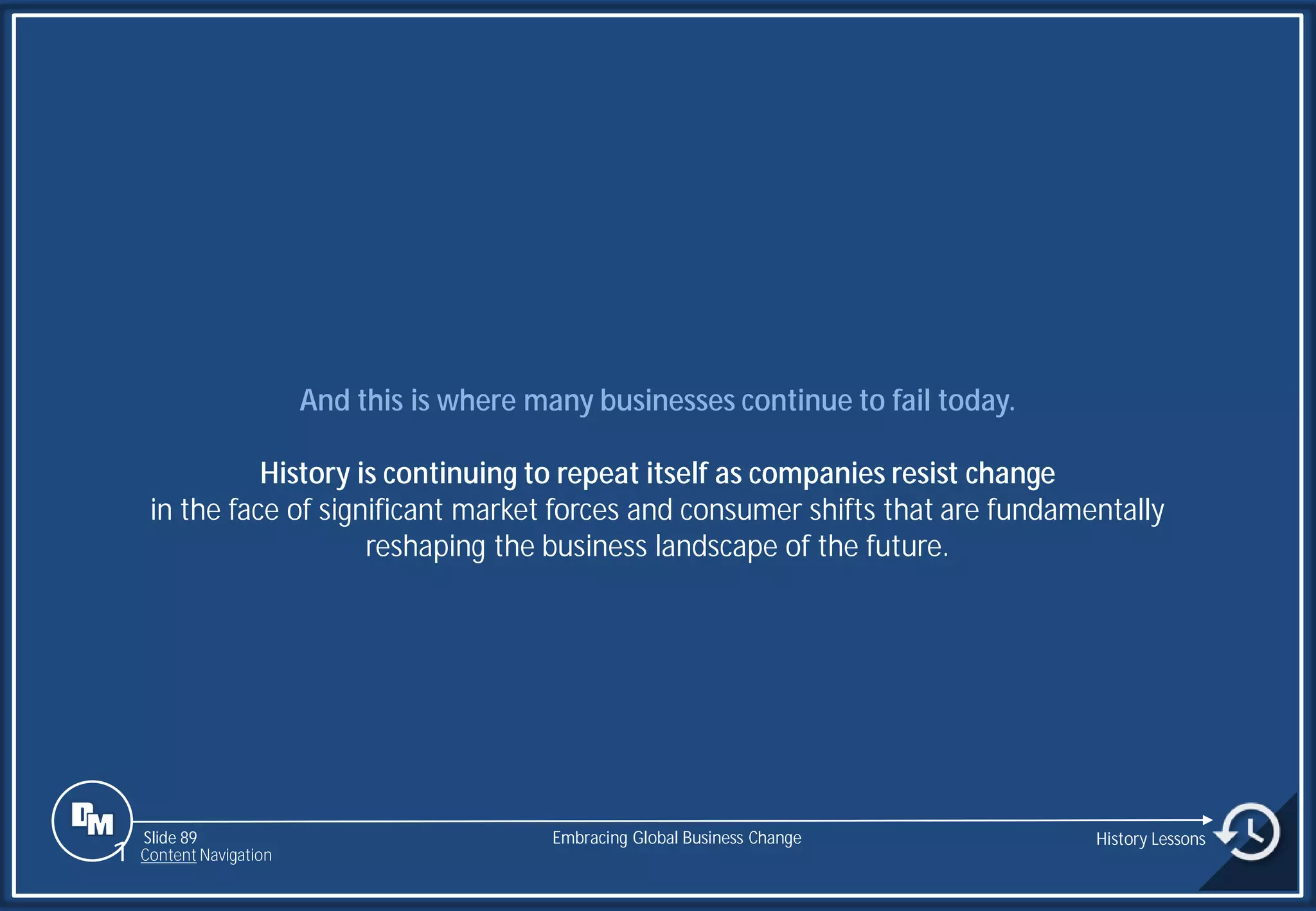 And this is where many businesses continue to fail today.

History is continuing to repeat itself as companies resist change in the face of significant market forces and consumer shifts that are fundamentally reshaping the business landscape of the future.

DM

Slide 89
Content Navigation

Embracing Global Business Change

History Lessons